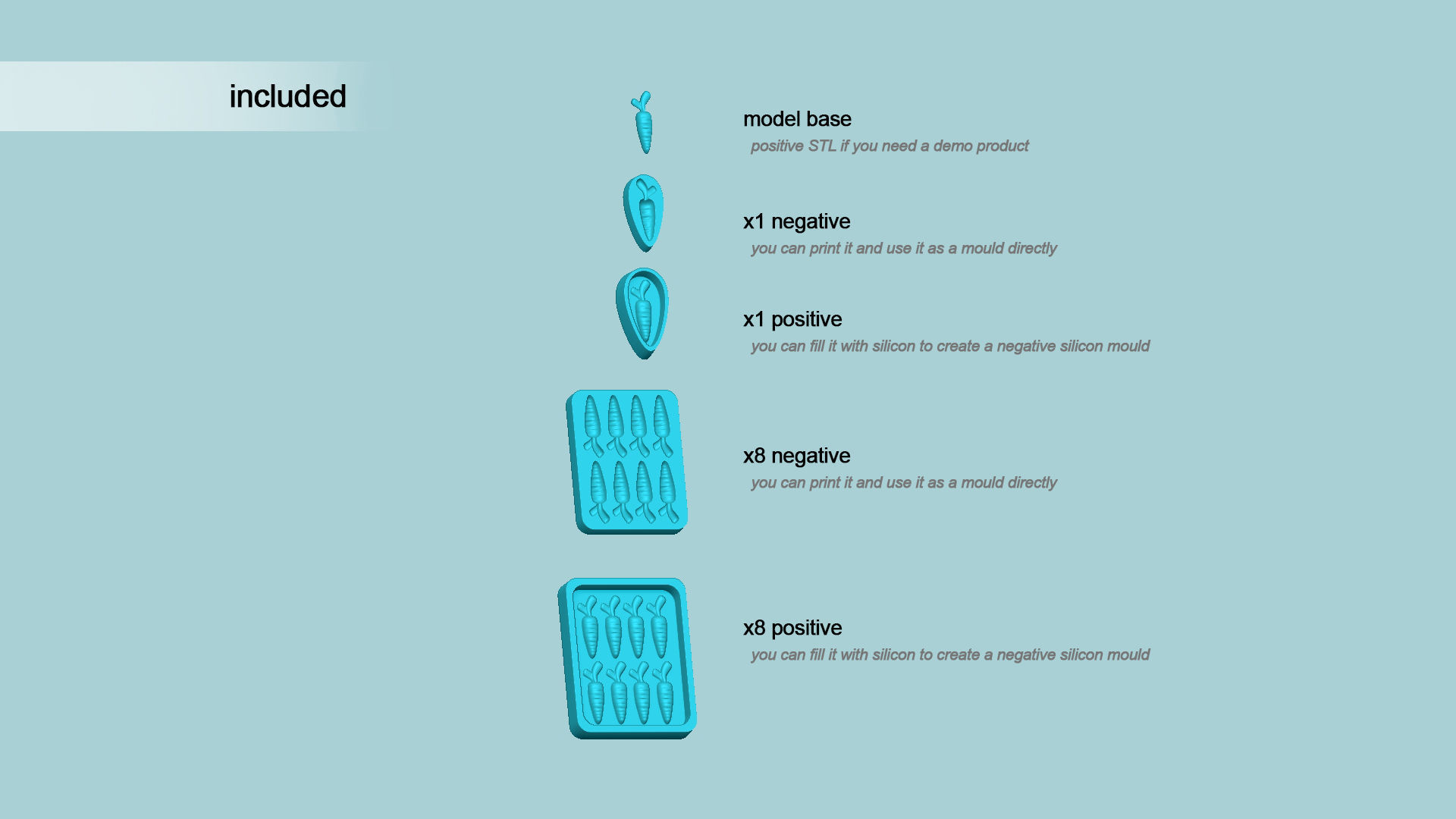 included

model base
positive STL if you need a demo product

x1 negative
you can print it and use it as a mould directly

x1 positive
you can fill it with silicon to create a negative silicon mould

x8 negative
you can print it and use it as a mould directly

x8 positive
you can fill it with silicon to create a negative silicon mould